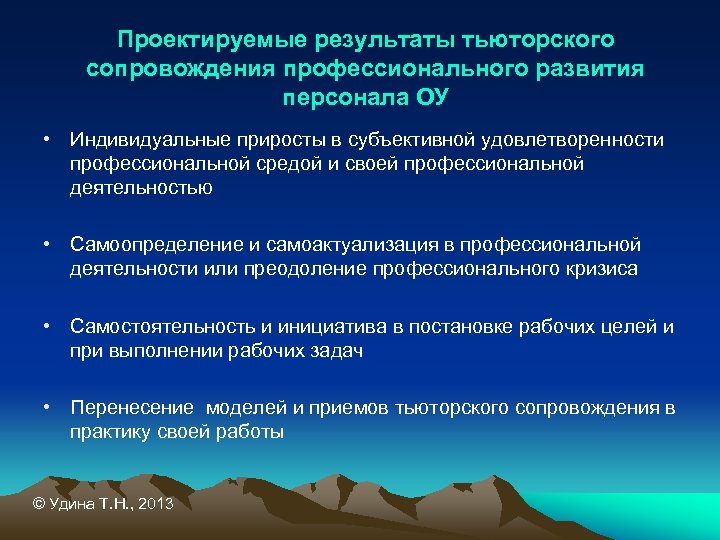 Проектируемые результаты тьюторского сопровождения профессионального развития персонала ОУ

• Индивидуальные приросты в субъективной удовлетворенности профессиональной средой и своей профессиональной деятельностью

• Самоопределение и самоактуализация в профессиональной деятельности или преодоление профессионального кризиса

• Самостоятельность и инициатива в постановке рабочих целей и при выполнении рабочих задач

• Перенесение  моделей и приемов тьюторского сопровождения в практику своей работы

© Удина Т.Н., 2013